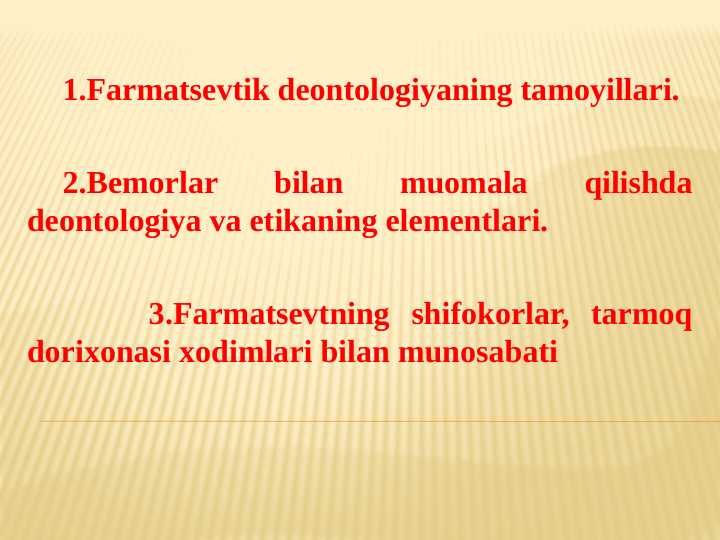 1.Farmatsevtik deontologiyaning tamoyillari.

2.Bemorlar bilan muomala qilishda deontologiya va etikaning elementlari.

3.Farmatsevtning shifokorlar, tarmoq dorixonasi xodimlari bilan munosabati